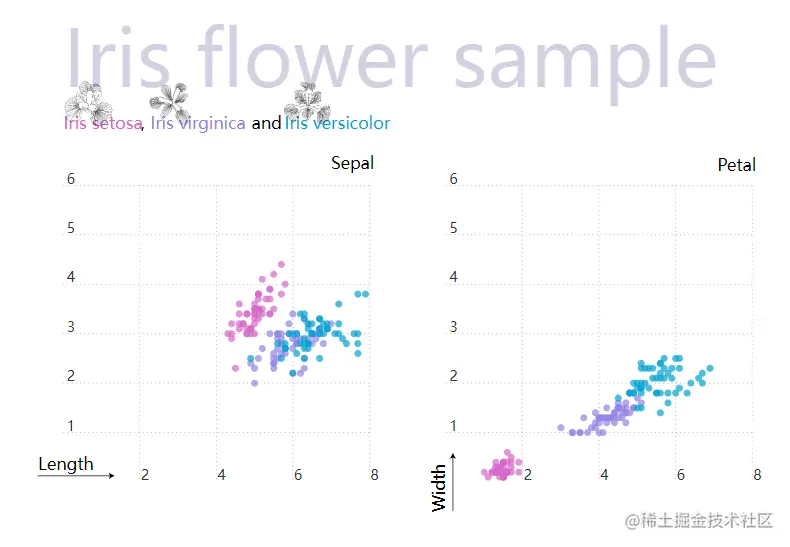 Iris flower sample

Iris setosa, Iris virginica and Iris versicolor

Sepal

6
5
4
3
2
1
Length
2
4
6
8

Petal

6
5
4
3
2
1
Width
2
4
6
8

@稀土掘金技术社区